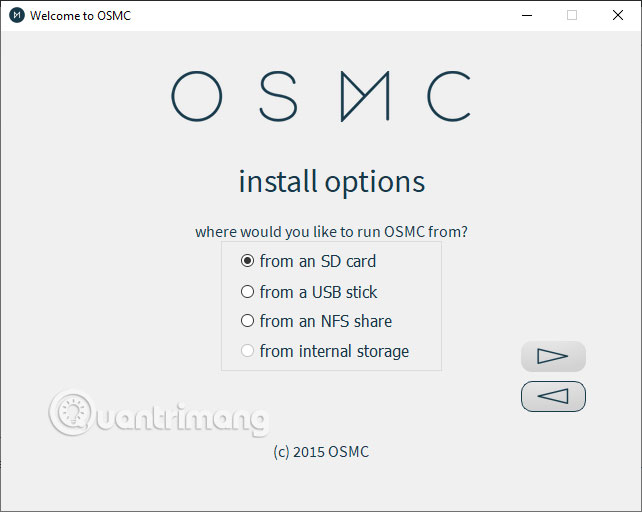 Welcome to OSMC

OSMC

install options

where would you like to run OSMC from?

from an SD card
from a USB stick
from an NFS share
from internal storage

Quantrimang

(c) 2015 OSMC